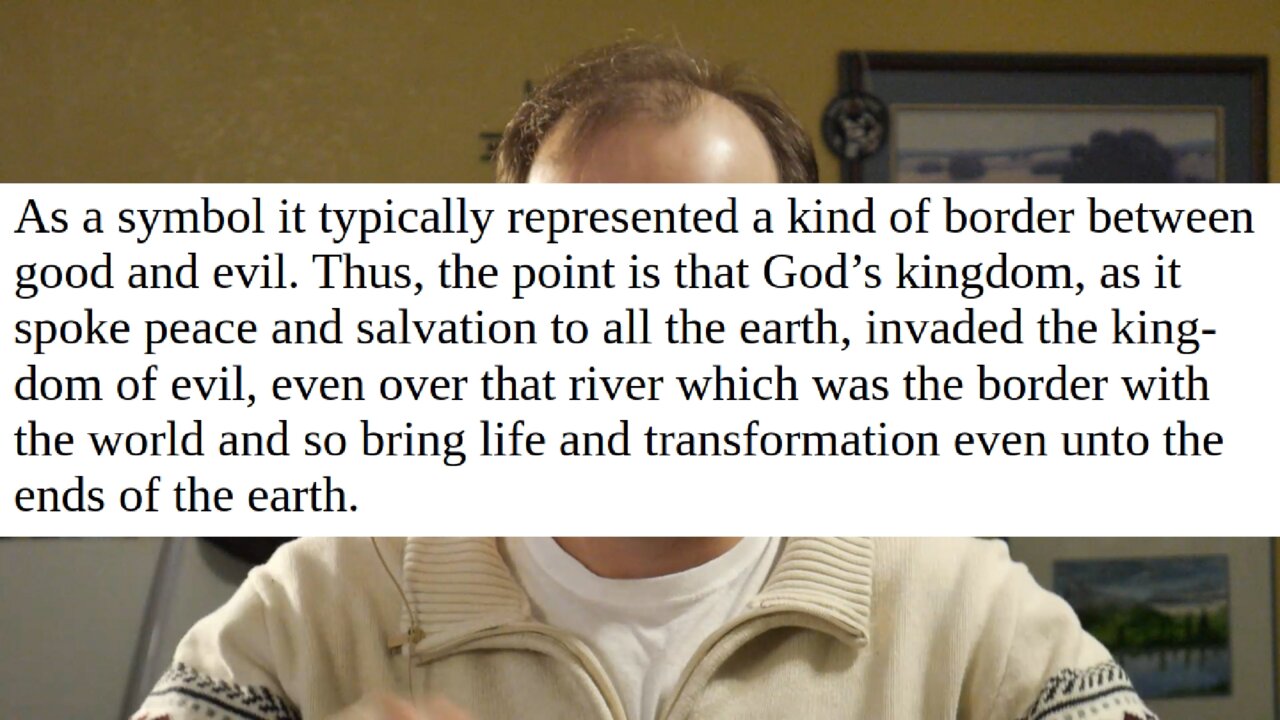 As a symbol it typically represented a kind of border between good and evil. Thus, the point is that God’s kingdom, as it spoke peace and salvation to all the earth, invaded the kingdom of evil, even over that river which was the border with the world and so bring life and transformation even unto the ends of the earth.